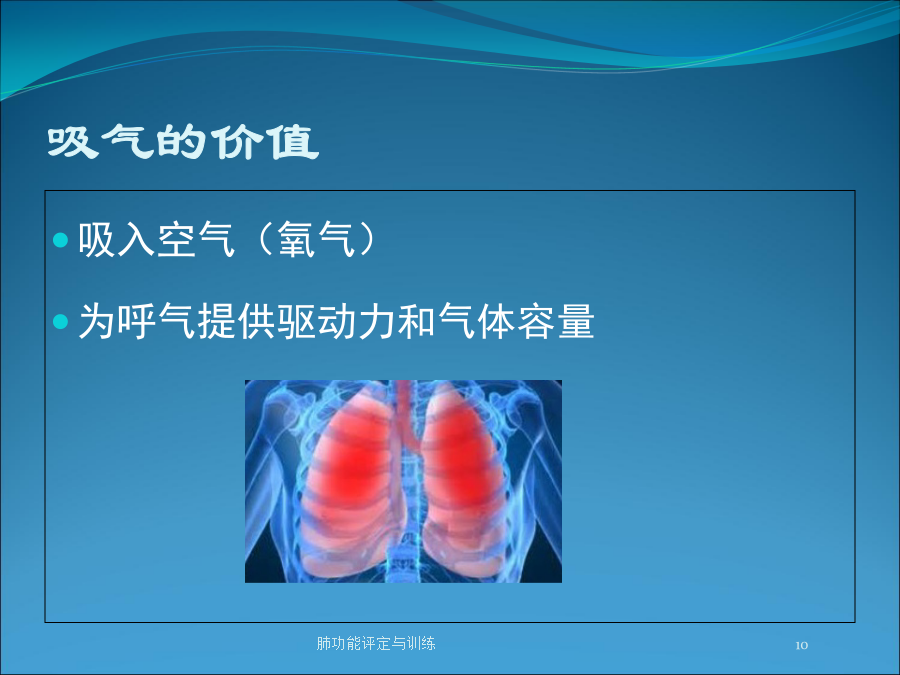 吸气的价值

- 吸入空气（氧气）
- 为呼气提供驱动力和气体容量

肺功能评定与训练

10